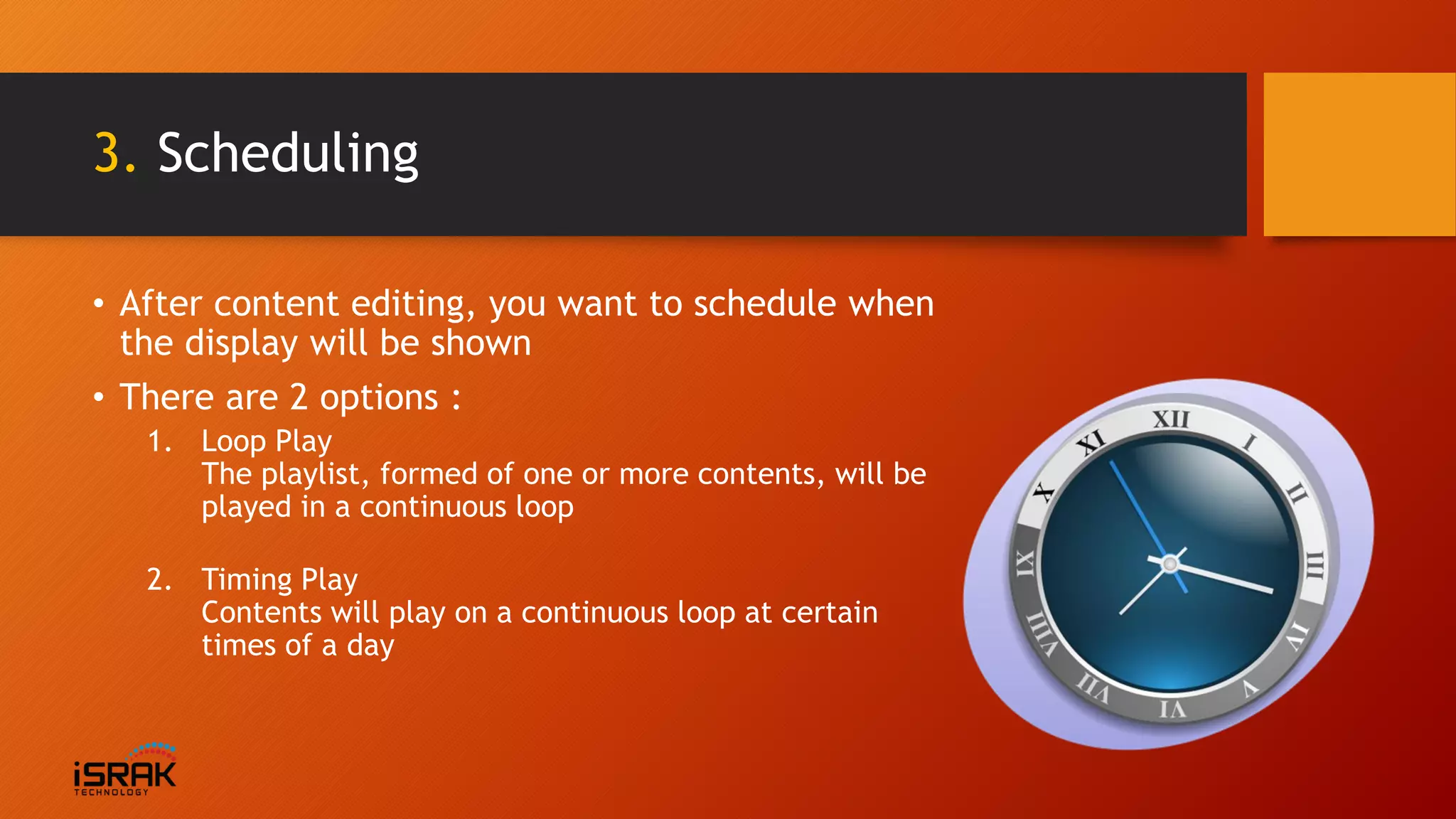 3. Scheduling

• After content editing, you want to schedule when the display will be shown

• There are 2 options :

1. Loop Play
The playlist, formed of one or more contents, will be played in a continuous loop

2. Timing Play
Contents will play on a continuous loop at certain times of a day

XII
I
II
III
IV
V
VI
VII
VIII
IX
X
XI

iSRAK
TECHNOLOGY